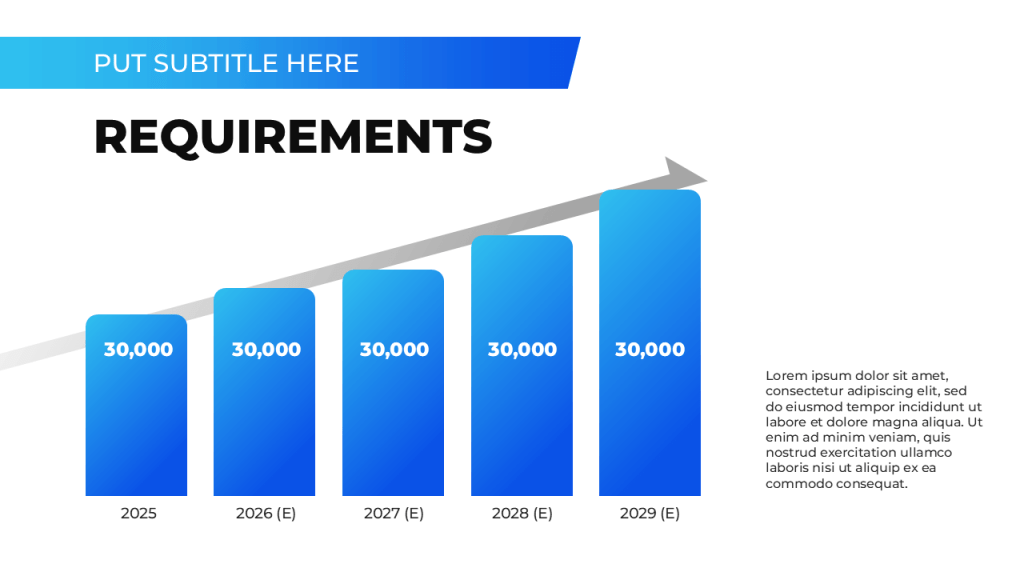 PUT SUBTITLE HERE

REQUIREMENTS

30,000
30,000
30,000
30,000
30,000

2025
2026 (E)
2027 (E)
2028 (E)
2029 (E)

Lorem ipsum dolor sit amet, consectetur adipiscing elit, sed do eiusmod tempor incididunt ut labore et dolore magna aliqua. Ut enim ad minim veniam, quis nostrud exercitation ullamco laboris nisi ut aliquip ex ea commodo consequat.